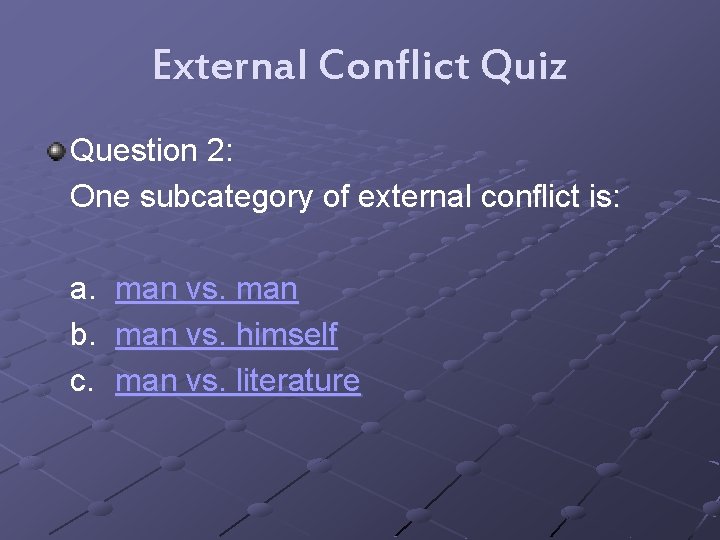 External Conflict Quiz

Question 2:
One subcategory of external conflict is:

a. man vs. man
b. man vs. himself
c. man vs. literature